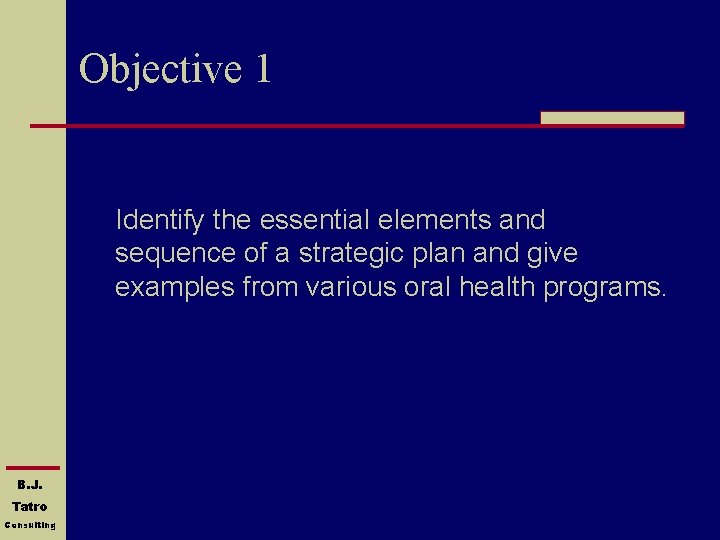 Objective 1

Identify the essential elements and sequence of a strategic plan and give examples from various oral health programs.

B.J.
Tatro
Consulting